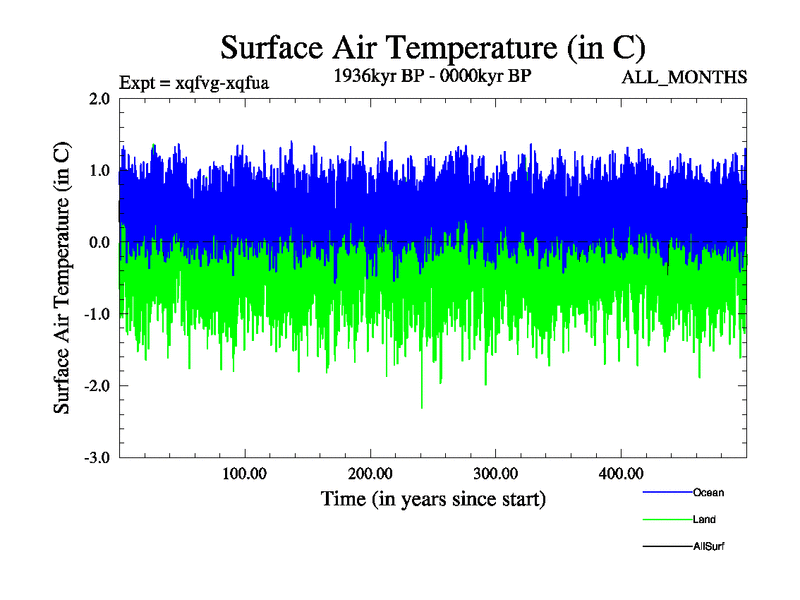 Surface Air Temperature (in C)

Expt = xqfvg-xqfua

1936kyr BP - 0000kyr BP

ALL_MONTHS

Surface Air Temperature (in C)

2.0
1.0
0.0
-1.0
-2.0
-3.0

100.00
200.00
300.00
400.00

Time (in years since start)

Ocean
Land
AllSurf